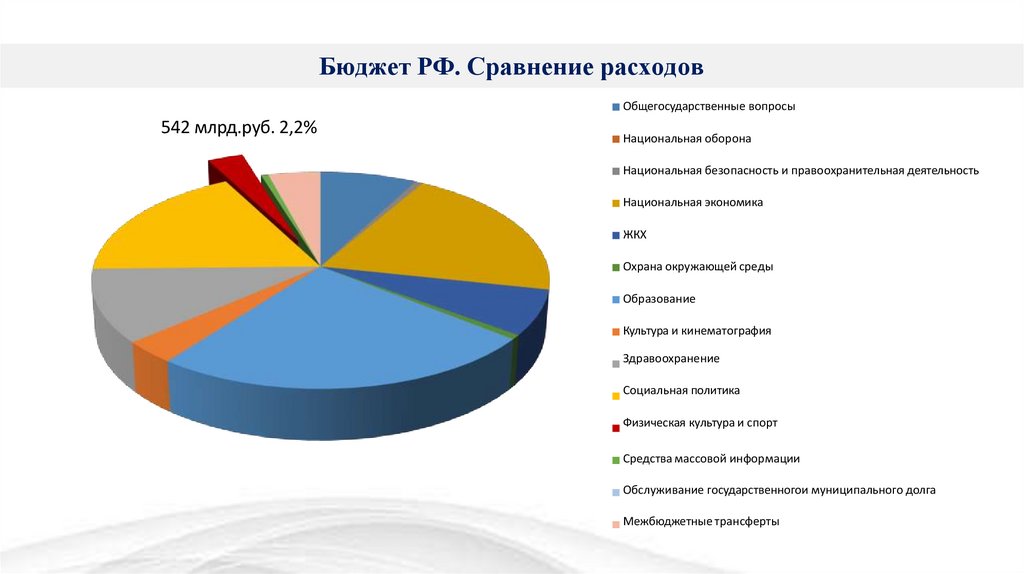 Бюджет РФ. Сравнение расходов

542 млрд.руб. 2,2%

Общегосударственные вопросы

Национальная оборона

Национальная безопасность и правоохранительная деятельность

Национальная экономика

ЖКХ

Охрана окружающей среды

Образование

Культура и кинематография

Здравоохранение

Социальная политика

Физическая культура и спорт

Средства массовой информации

Обслуживание государственногои муниципального долга

Межбюджетные трансферты